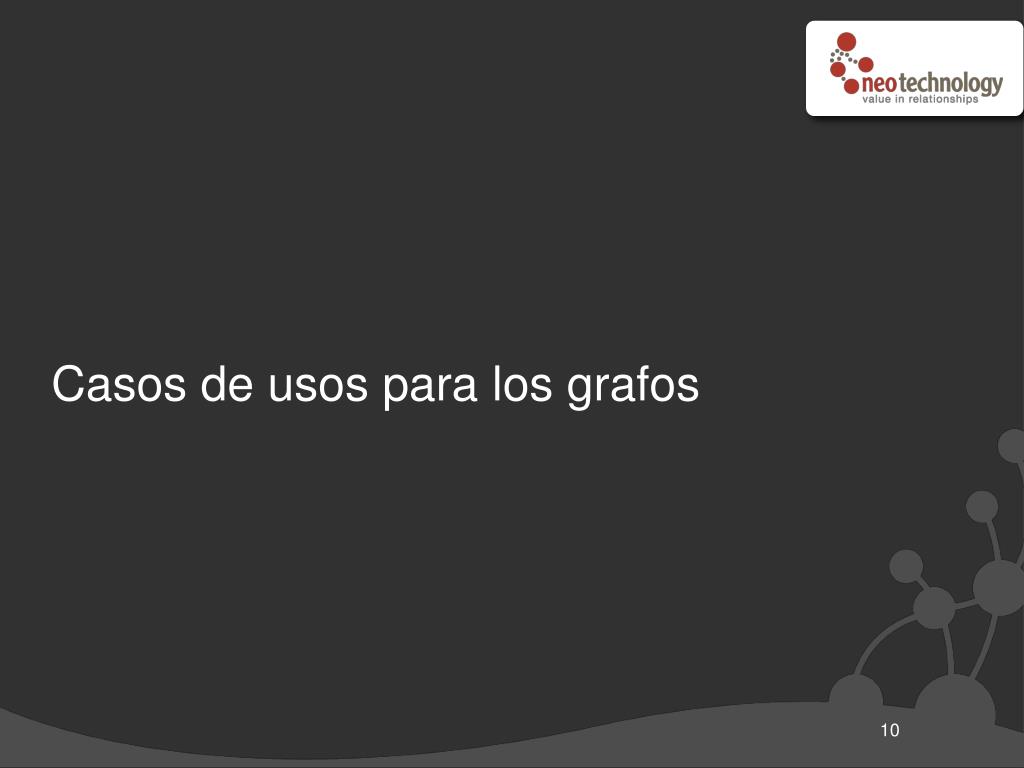 neotechnology
value in relationships

Casos de usos para los grafos

10